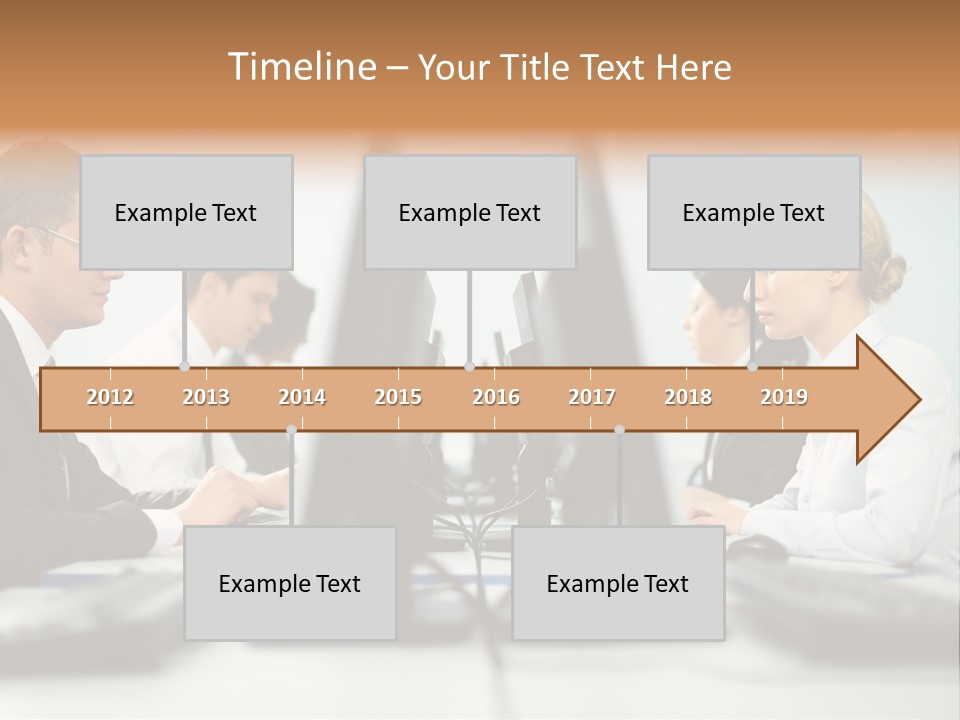 Timeline – Your Title Text Here

Example Text

Example Text

Example Text

2012 2013 2014 2015 2016 2017 2018 2019

Example Text

Example Text